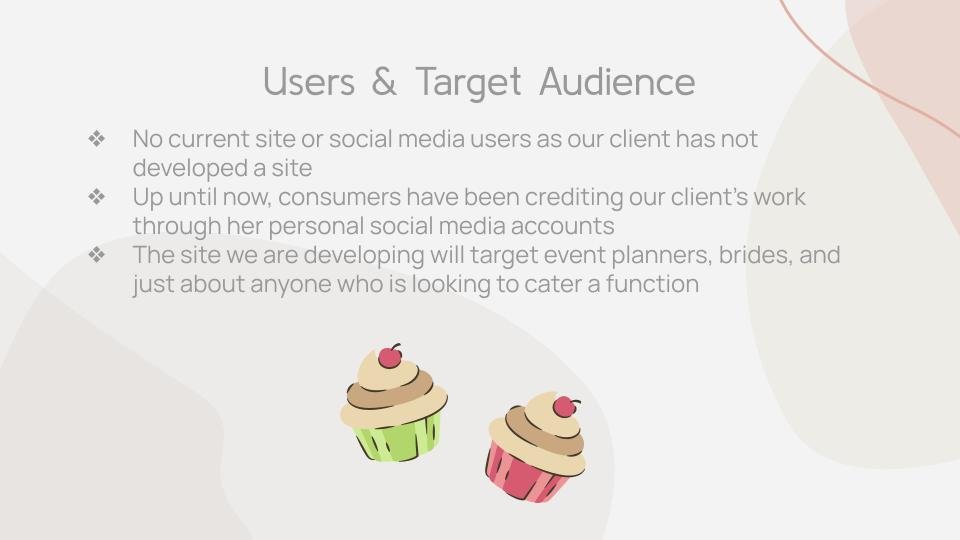 Users & Target Audience

❖ No current site or social media users as our client has not developed a site
❖ Up until now, consumers have been crediting our client's work through her personal social media accounts
❖ The site we are developing will target event planners, brides, and just about anyone who is looking to cater a function